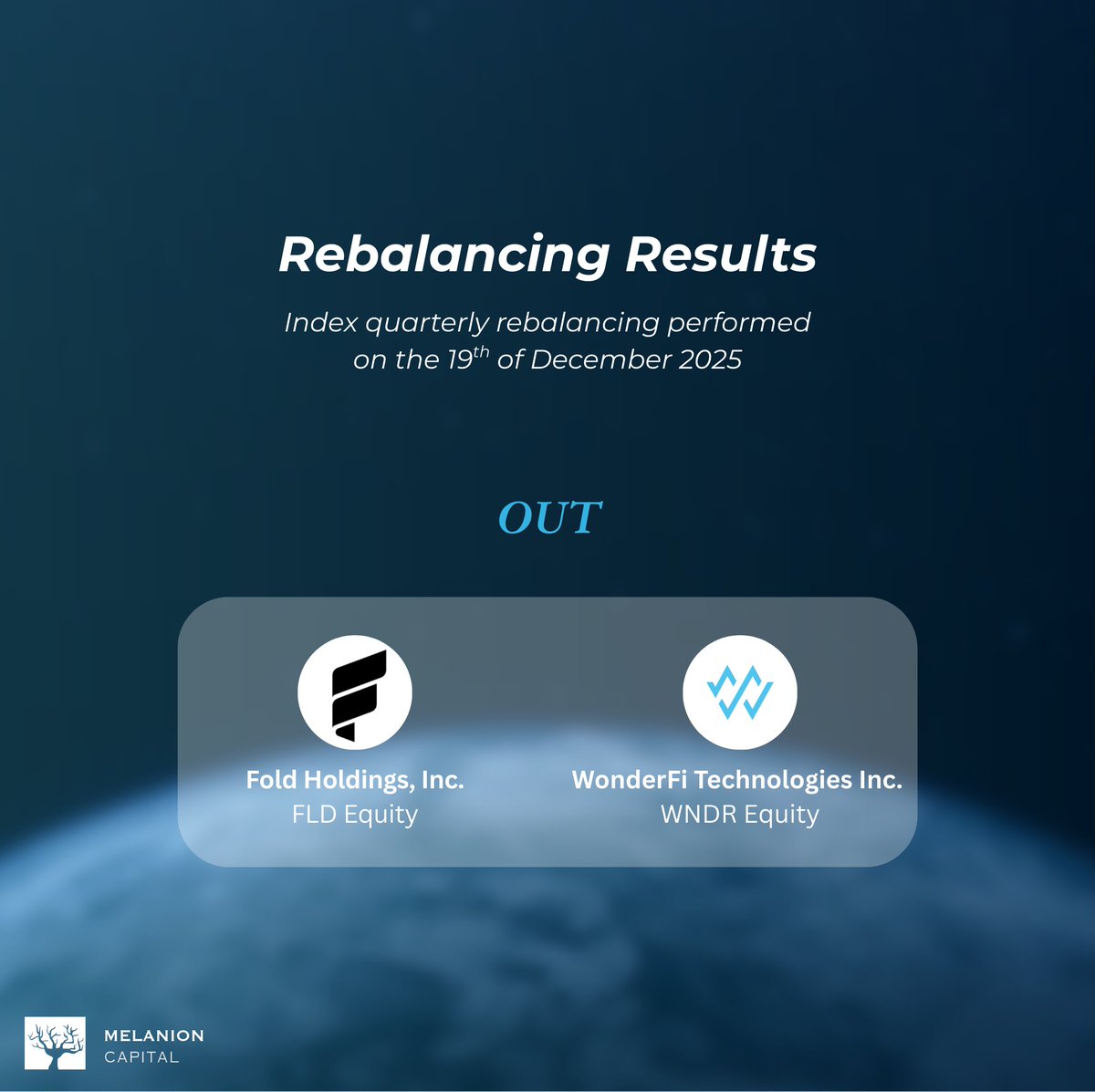 Rebalancing Results

Index quarterly rebalancing performed on the 19$^{th}$ of December 2025

OUT

Fold Holdings, Inc.
FLD Equity

WonderFi Technologies Inc.
WNDR Equity

MELANION
CAPITAL